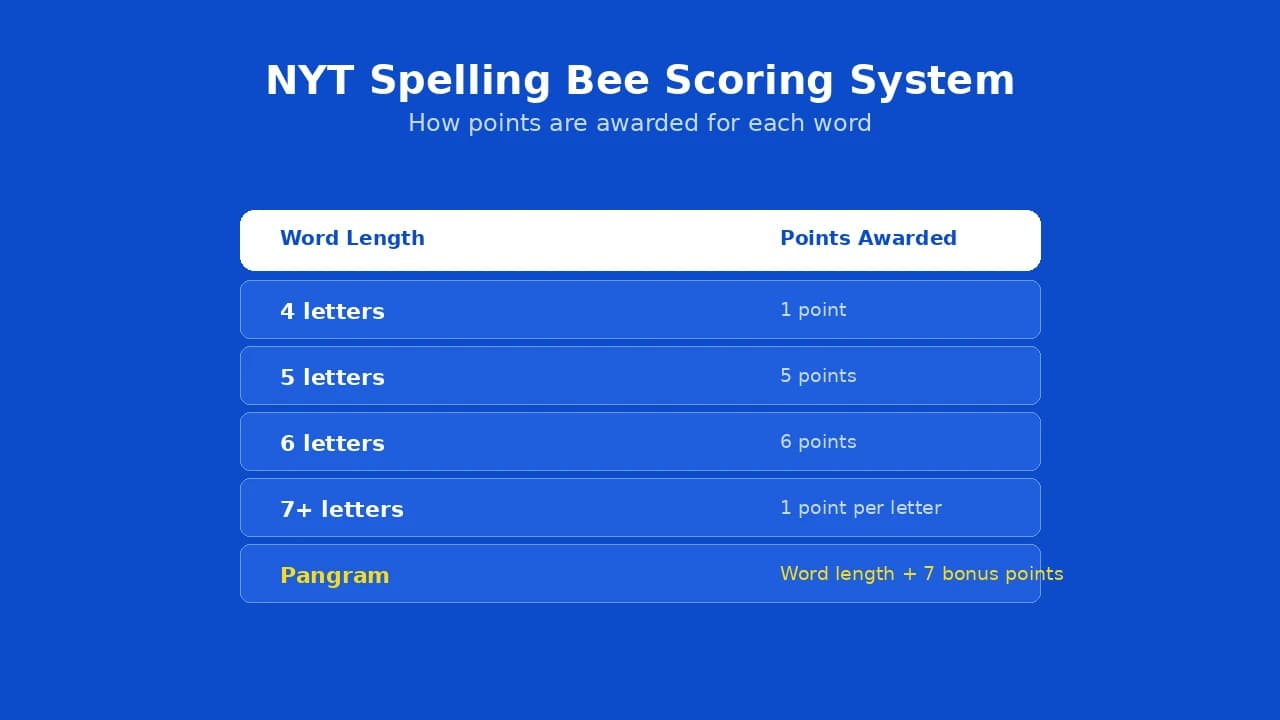 NYT Spelling Bee Scoring System
How points are awarded for each word

| Word Length | Points Awarded |
|---|---|
| 4 letters | 1 point |
| 5 letters | 5 points |
| 6 letters | 6 points |
| 7+ letters | 1 point per letter |
| Pangram | Word length + 7 bonus points |